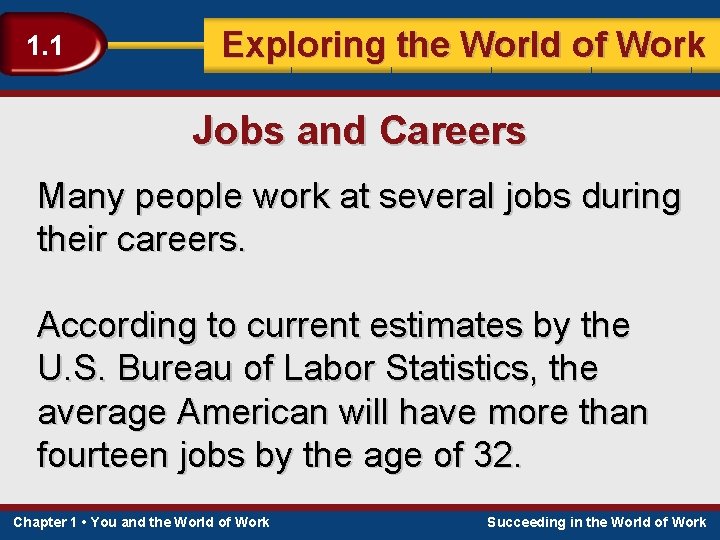 1.1

Exploring the World of Work

Jobs and Careers

Many people work at several jobs during their careers.

According to current estimates by the U.S. Bureau of Labor Statistics, the average American will have more than fourteen jobs by the age of 32.

Chapter 1 • You and the World of Work

Succeeding in the World of Work